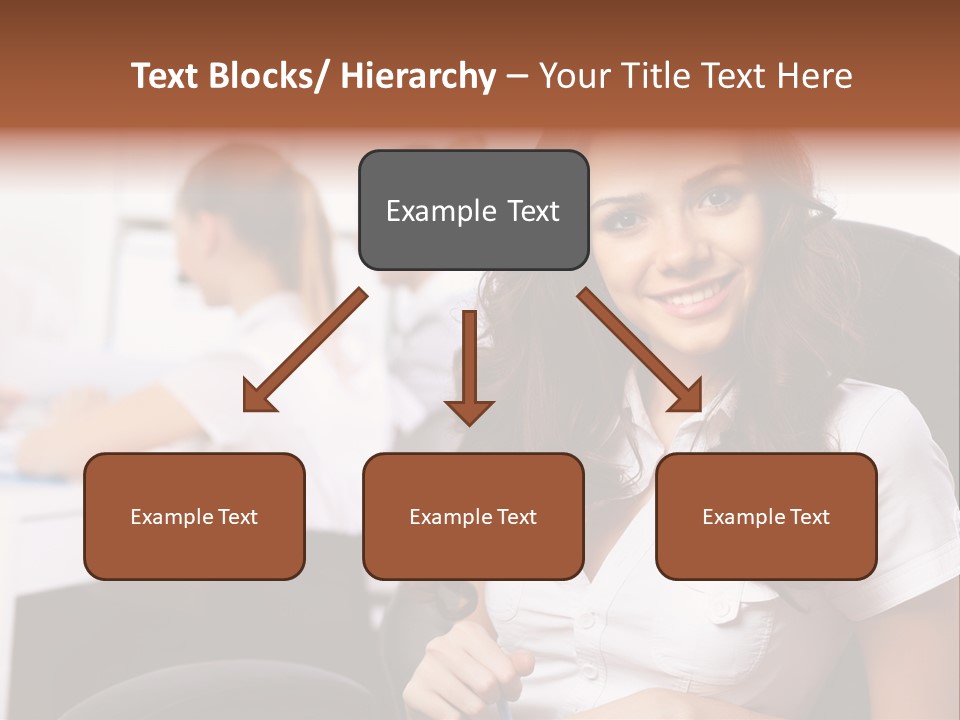 Text Blocks/ Hierarchy – Your Title Text Here

Example Text

Example Text

Example Text

Example Text